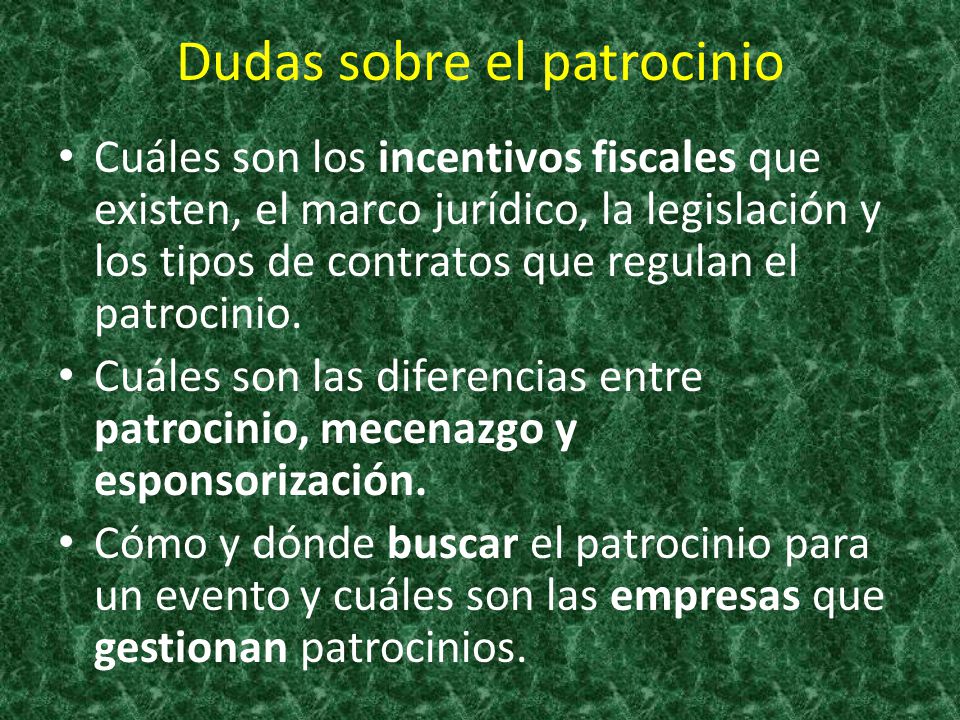 Dudas sobre el patrocinio

• Cuáles son los incentivos fiscales que existen, el marco jurídico, la legislación y los tipos de contratos que regulan el patrocinio.
• Cuáles son las diferencias entre patrocinio, mecenazgo y esponsorización.
• Cómo y dónde buscar el patrocinio para un evento y cuáles son las empresas que gestionan patrocinios.